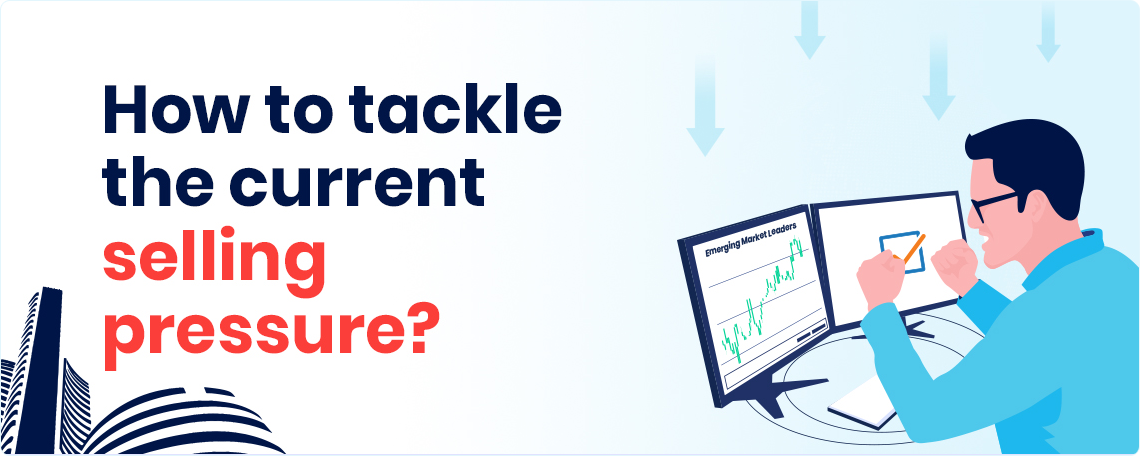 How to tackle the current selling pressure?

Emerging Market Leaders